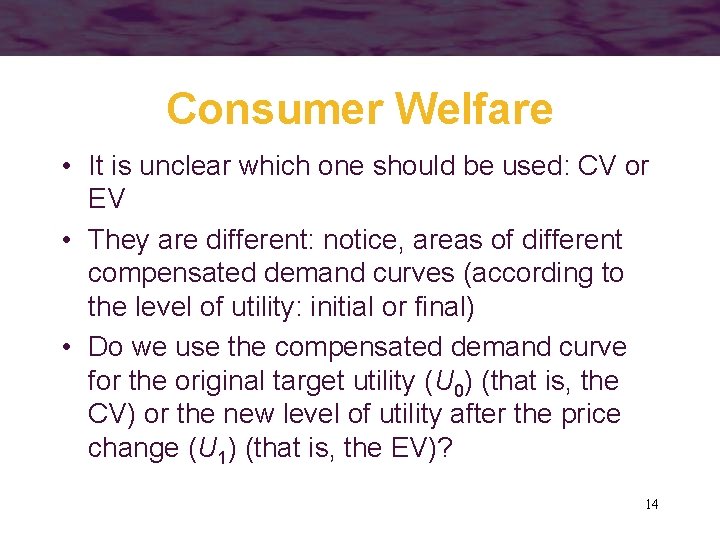 Consumer Welfare

• It is unclear which one should be used: CV or EV

• They are different: notice, areas of different compensated demand curves (according to the level of utility: initial or final)

• Do we use the compensated demand curve for the original target utility ($U_0$) (that is, the CV) or the new level of utility after the price change ($U_1$) (that is, the EV)?

14